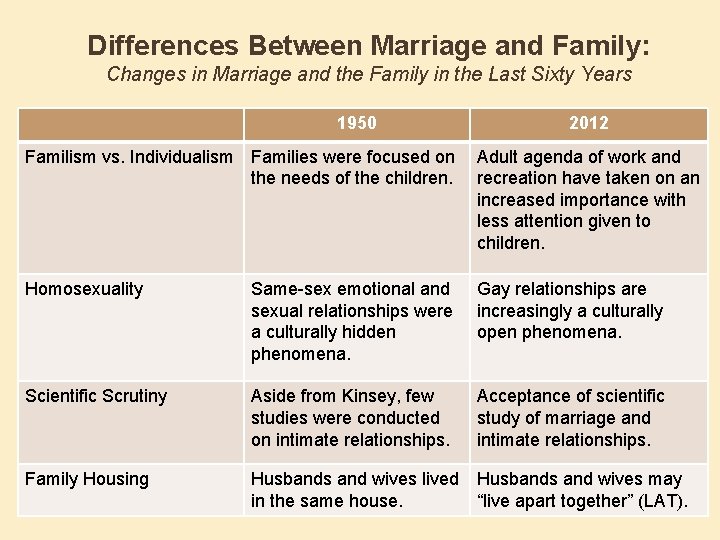 Differences Between Marriage and Family:
Changes in Marriage and the Family in the Last Sixty Years

| | 1950 | 2012 |
|---|---|---|
| Familism vs. Individualism | Families were focused on the needs of the children. | Adult agenda of work and recreation have taken on an increased importance with less attention given to children. |
| Homosexuality | Same-sex emotional and sexual relationships were a culturally hidden phenomena. | Gay relationships are increasingly a culturally open phenomena. |
| Scientific Scrutiny | Aside from Kinsey, few studies were conducted on intimate relationships. | Acceptance of scientific study of marriage and intimate relationships. |
| Family Housing | Husbands and wives lived in the same house. | Husbands and wives may “live apart together” (LAT). |